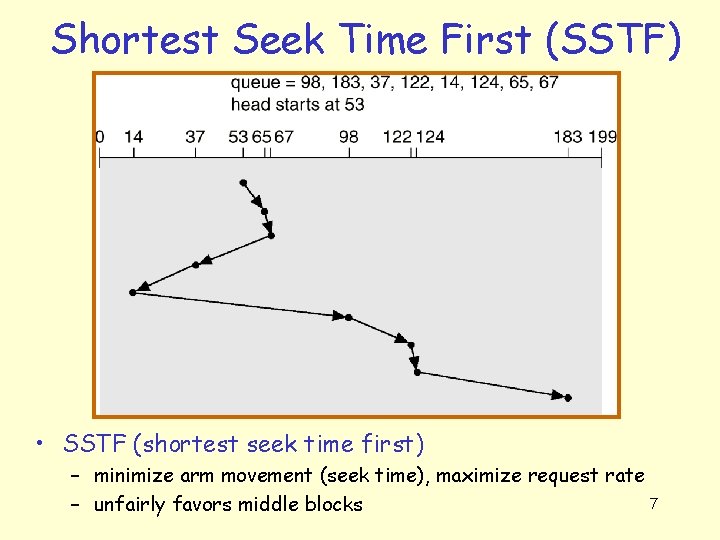 Shortest Seek Time First (SSTF)

queue = 98, 183, 37, 122, 14, 124, 65, 67
head starts at 53

0 14 37 53 65 67 98 122 124 183 199

• SSTF (shortest seek time first)
– minimize arm movement (seek time), maximize request rate
– unfairly favors middle blocks

7